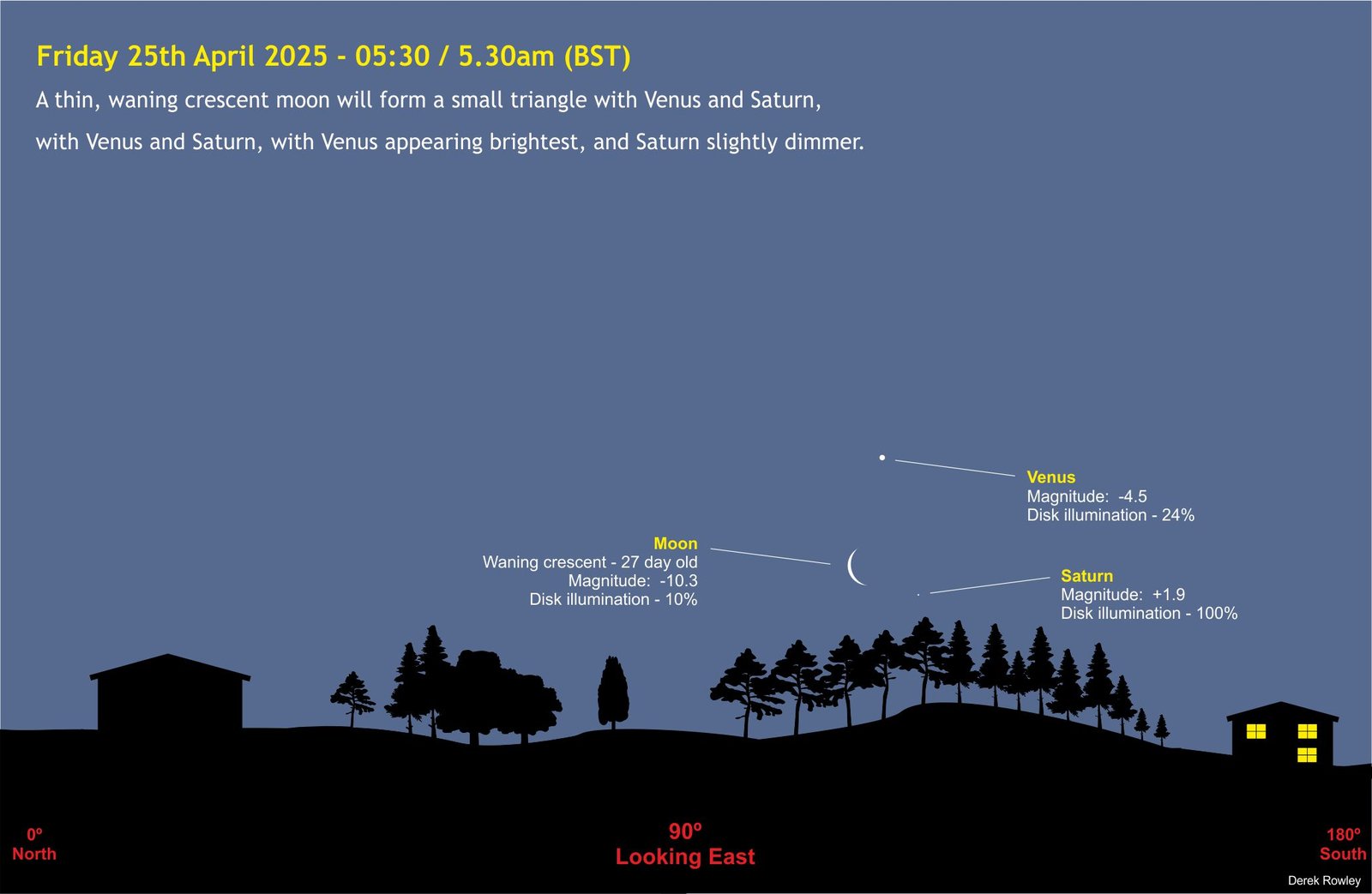 Friday 25th April 2025 - 05:30 / 5.30am (BST)

A thin, waning crescent moon will form a small triangle with Venus and Saturn, with Venus and Saturn, with Venus appearing brightest, and Saturn slightly dimmer.

Venus
Magnitude: -4.5
Disk illumination - 24%

Moon
Waning crescent - 27 day old
Magnitude: -10.3
Disk illumination - 10%

Saturn
Magnitude: +1.9
Disk illumination - 100%

0º
North

90º
Looking East

180º
South

Derek Rowley